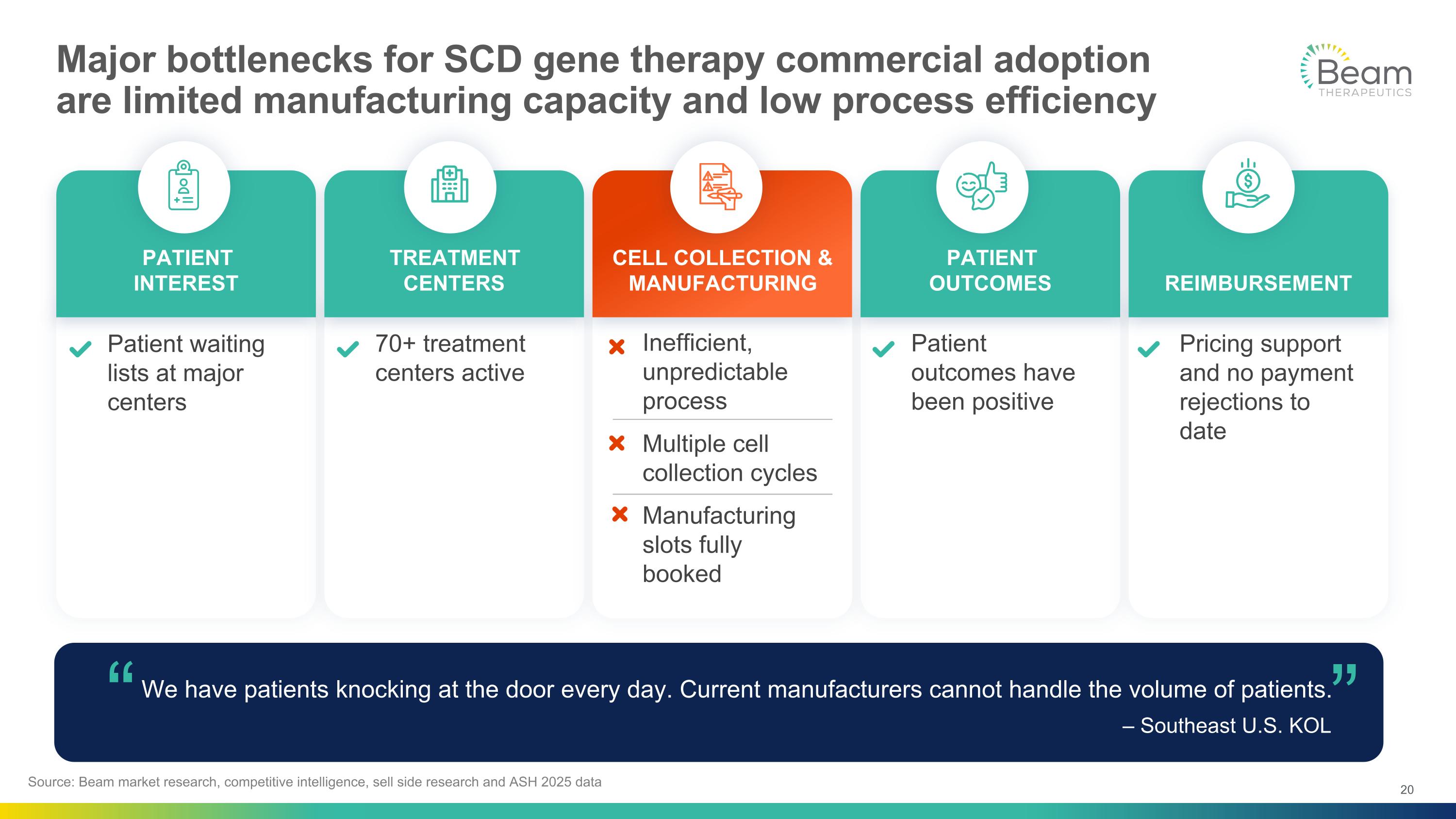 Major bottlenecks for SCD gene therapy commercial adoption are limited manufacturing capacity and low process efficiency

Beam THERAPEUTICS

PATIENT INTEREST

Patient waiting lists at major centers

TREATMENT CENTERS

70+ treatment centers active

CELL COLLECTION & MANUFACTURING

Inefficient, unpredictable process

Multiple cell collection cycles

Manufacturing slots fully booked

PATIENT OUTCOMES

Patient outcomes have been positive

REIMBURSEMENT

Pricing support and no payment rejections to date

“We have patients knocking at the door every day. Current manufacturers cannot handle the volume of patients.”

– Southeast U.S. KOL

Source: Beam market research, competitive intelligence, sell side research and ASH 2025 data

20